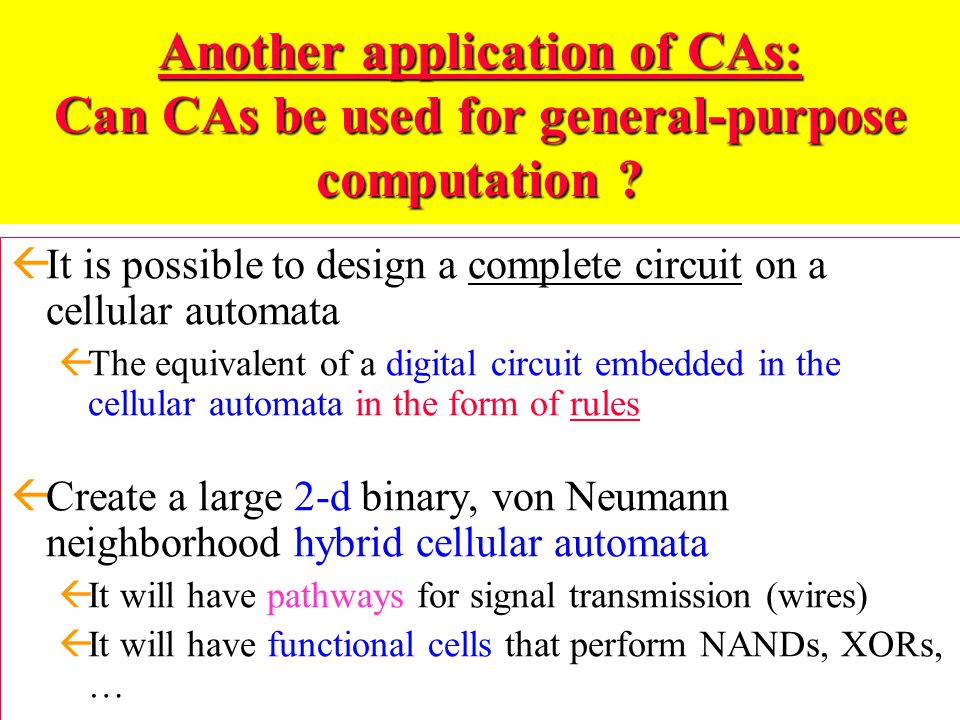 Another application of CAs:
Can CAs be used for general-purpose computation ?

It is possible to design a complete circuit on a cellular automata

The equivalent of a digital circuit embedded in the cellular automata in the form of rules

Create a large 2-d binary, von Neumann neighborhood hybrid cellular automata

It will have pathways for signal transmission (wires)

It will have functional cells that perform NANDs, XORs, …